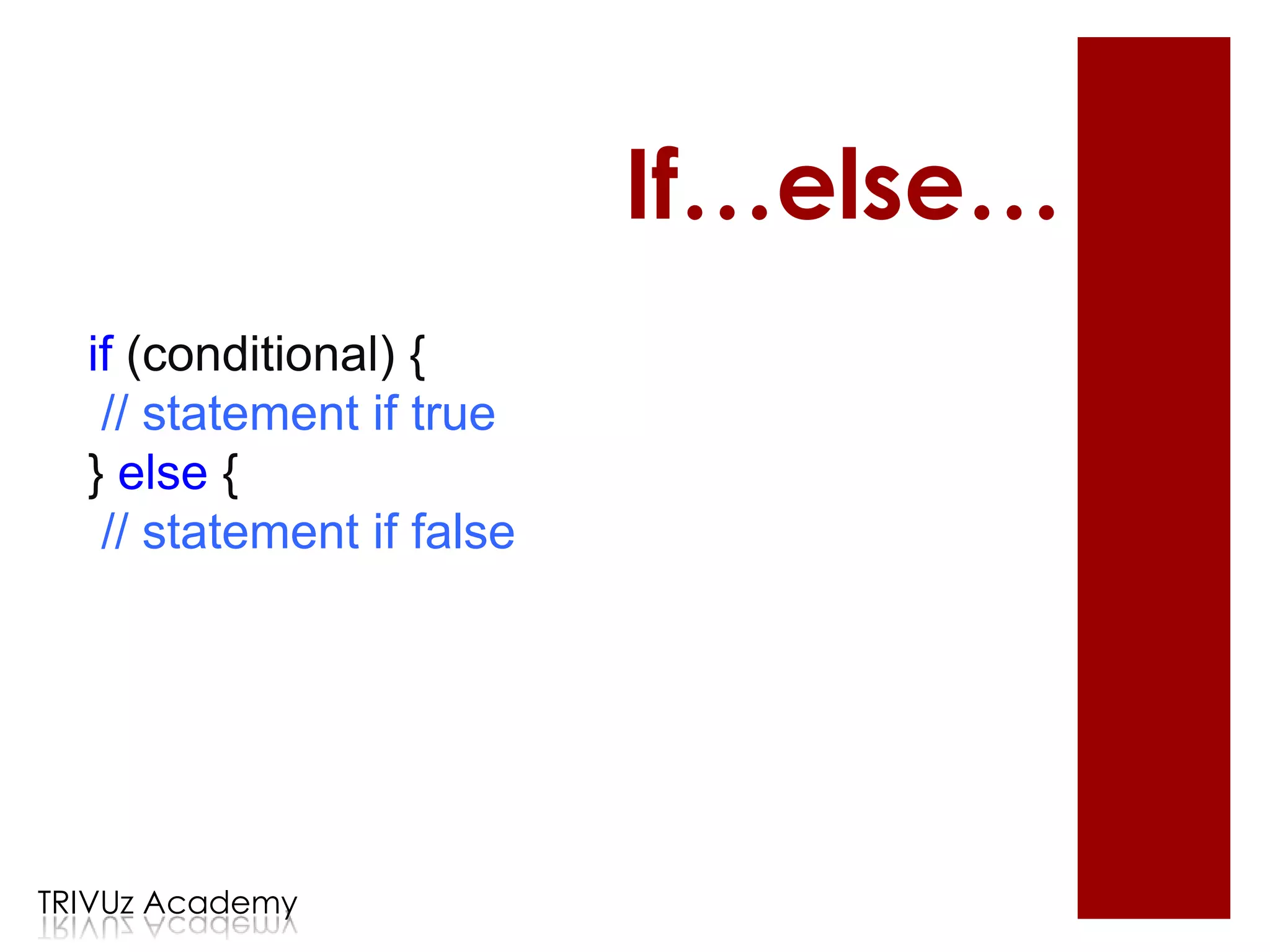 If…else…

if (conditional) {
 // statement if true
} else {
 // statement if false

TRIVUz Academy